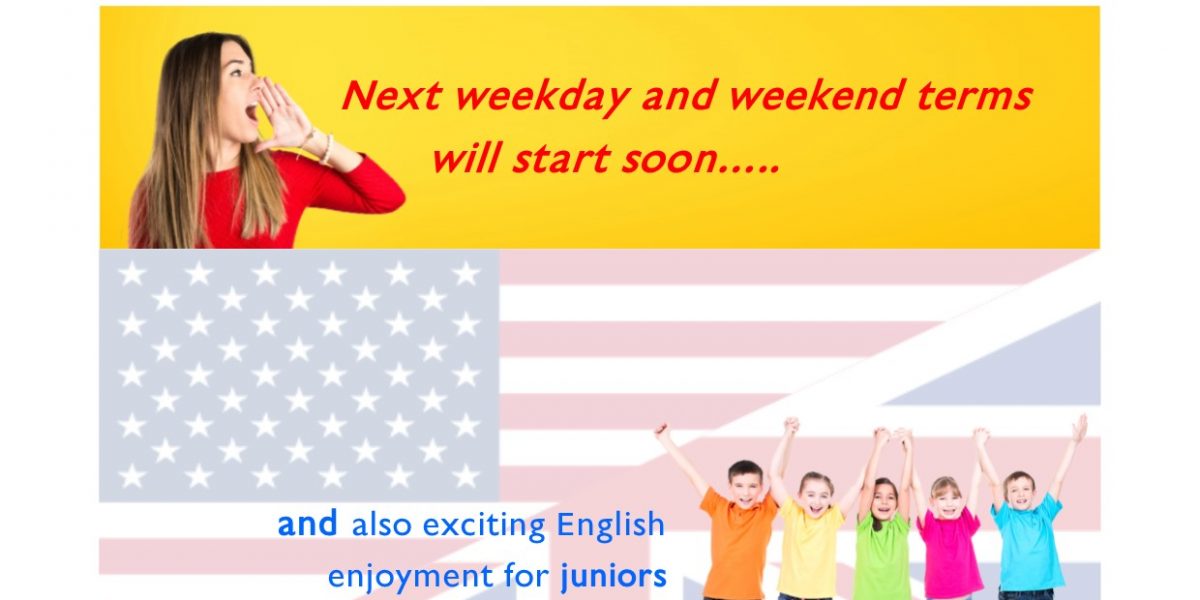 Next weekday and weekend terms will start soon.....

and also exciting English enjoyment for juniors